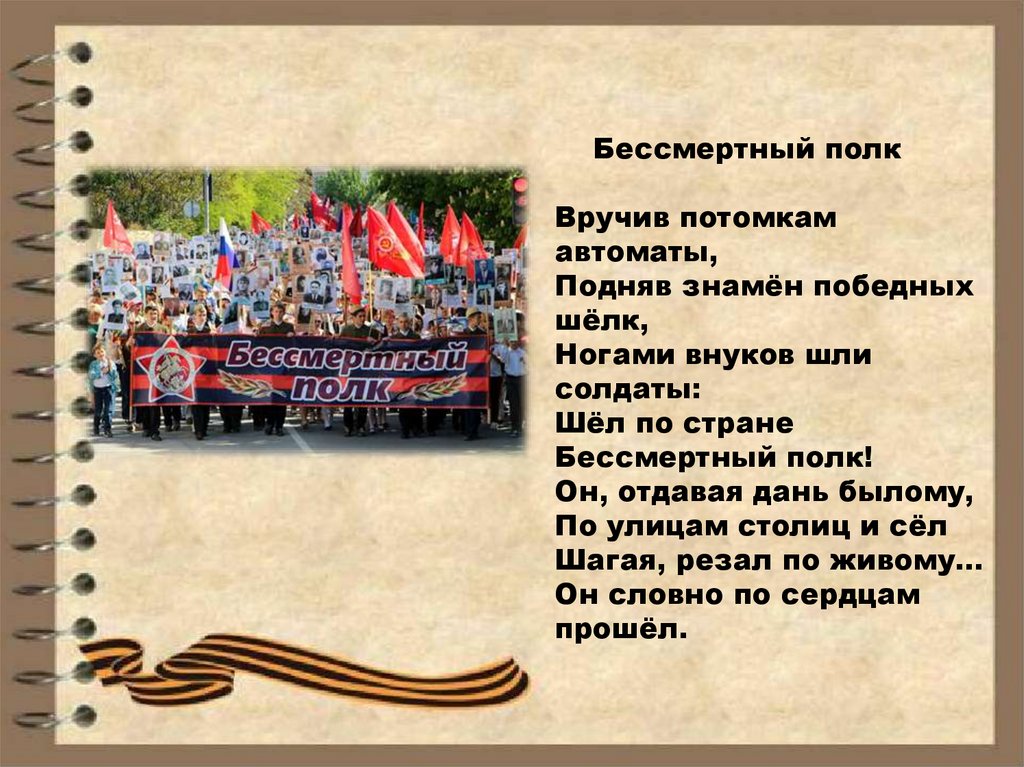 Бессмертный полк

Бессмертный полк

Вручив потомкам автоматы,
Подняв знамён победных шёлк,
Ногами внуков шли солдаты:
Шёл по стране
Бессмертный полк!
Он, отдавая дань былому,
По улицам столиц и сёл
Шагая, резал по живому...
Он словно по сердцам прошёл.